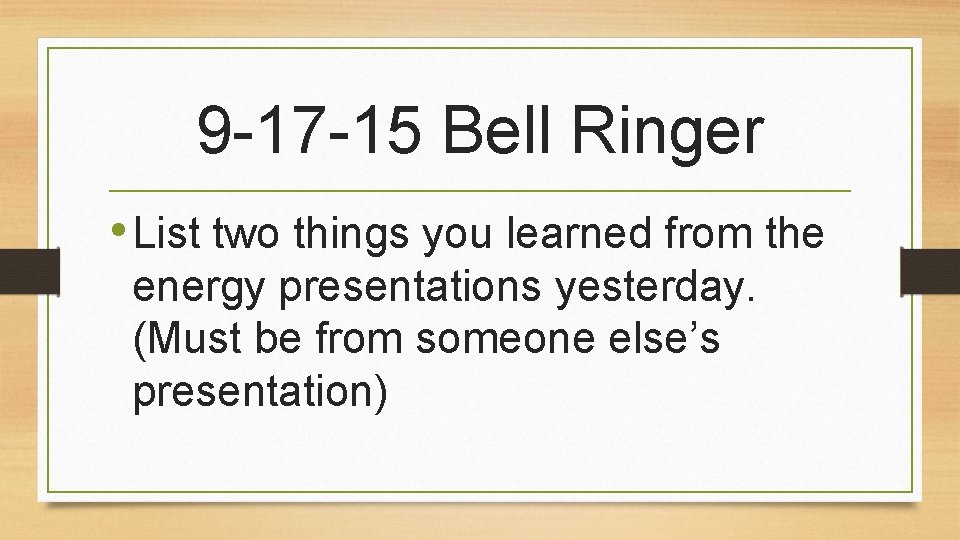 9-17-15 Bell Ringer

• List two things you learned from the energy presentations yesterday. (Must be from someone else’s presentation)